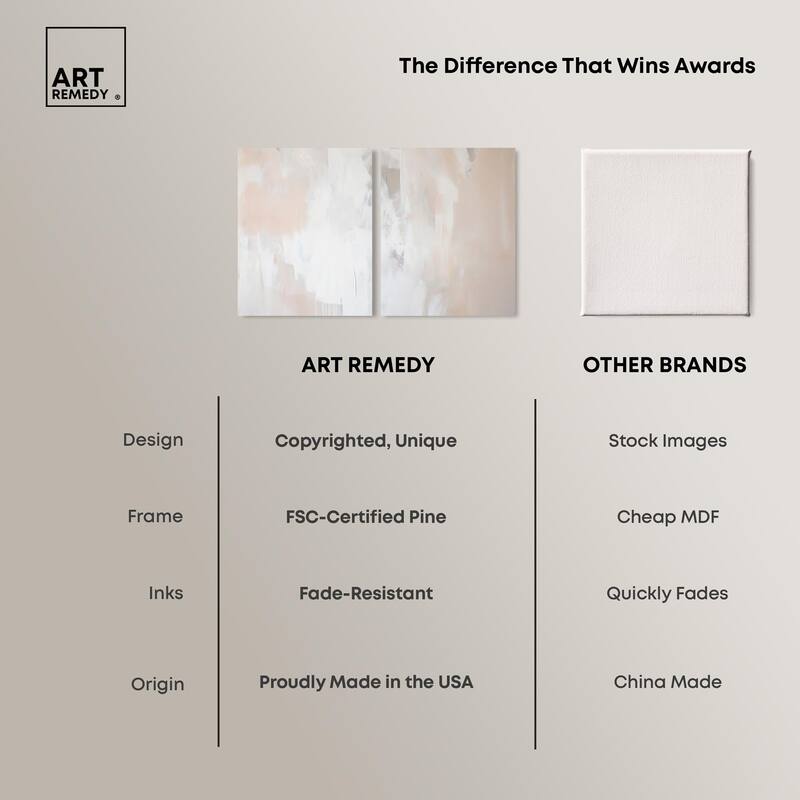 ART REMEDY ®

The Difference That Wins Awards

| | ART REMEDY | OTHER BRANDS |
|---|---|---|
| Design | Copyrighted, Unique | Stock Images |
| Frame | FSC-Certified Pine | Cheap MDF |
| Inks | Fade-Resistant | Quickly Fades |
| Origin | Proudly Made in the USA | China Made |